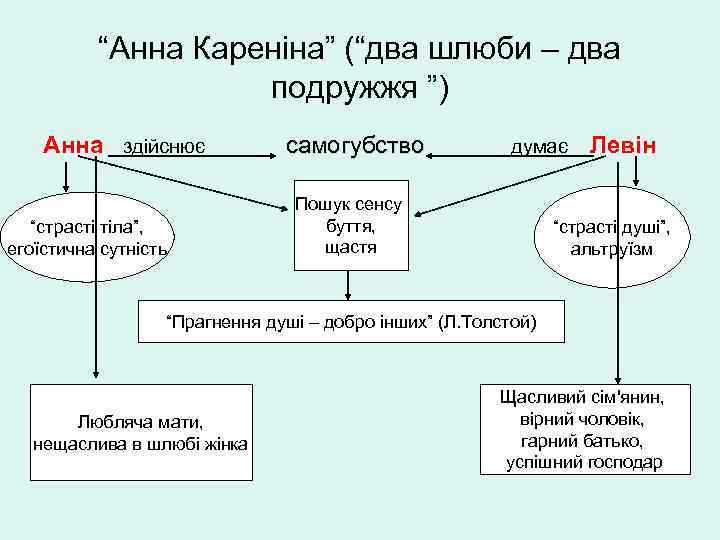 “Анна Кареніна” (“два шлюби – два подружжя ”)

Анна здійснює самогубство думає Левін

“страсті тіла”, егоїстична сутність

Пошук сенсу буття, щастя

“страсті душі”, альтруїзм

“Прагнення душі – добро інших” (Л.Толстой)

Любляча мати, нещаслива в шлюбі жінка

Щасливий сім'янин, вірний чоловік, гарний батько, успішний господар